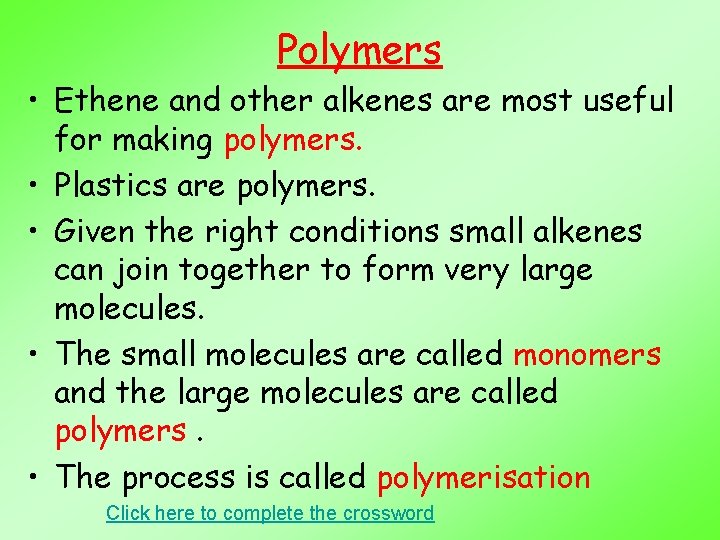 Polymers

• Ethene and other alkenes are most useful for making polymers.
• Plastics are polymers.
• Given the right conditions small alkenes can join together to form very large molecules.
• The small molecules are called monomers and the large molecules are called polymers .
• The process is called polymerisation

Click here to complete the crossword